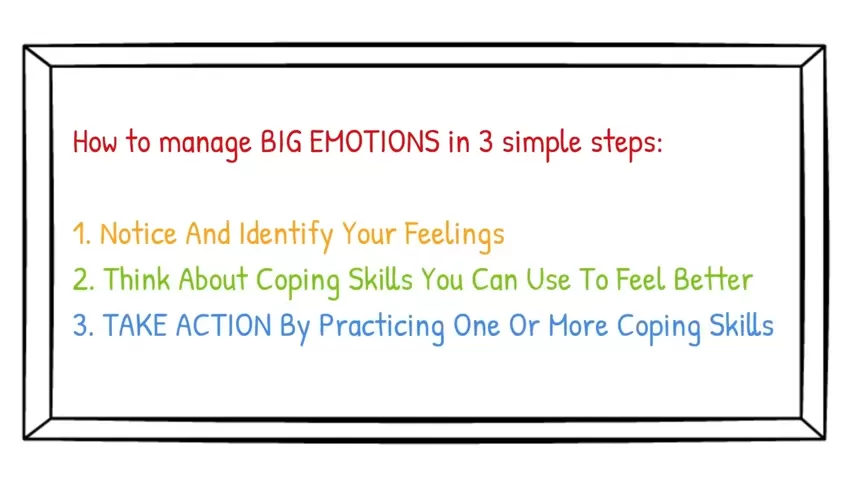 How to manage BIG EMOTIONS in 3 simple steps:

1. Notice And Identify Your Feelings
2. Think About Coping Skills You Can Use To Feel Better
3. TAKE ACTION By Practicing One Or More Coping Skills